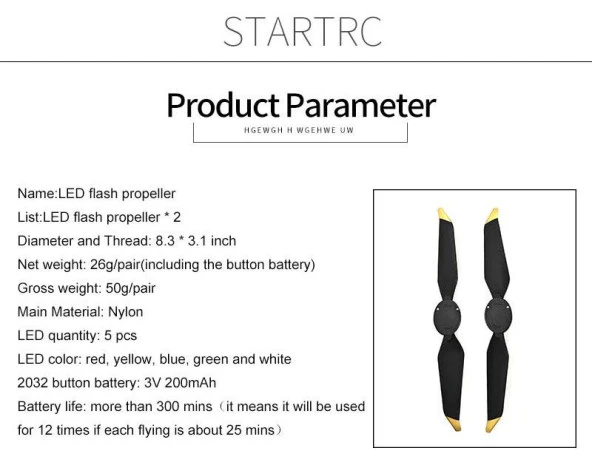 STARTRC

Product Parameter

HGEWGH H WGEHWE UW

Name:LED flash propeller
List:LED flash propeller * 2
Diameter and Thread: 8.3 * 3.1 inch
Net weight: 26g/pair(including the button battery)
Gross weight: 50g/pair
Main Material: Nylon
LED quantity: 5 pcs
LED color: red, yellow, blue, green and white
2032 button battery: 3V 200mAh
Battery life: more than 300 mins（it means it will be used for 12 times if each flying is about 25 mins）